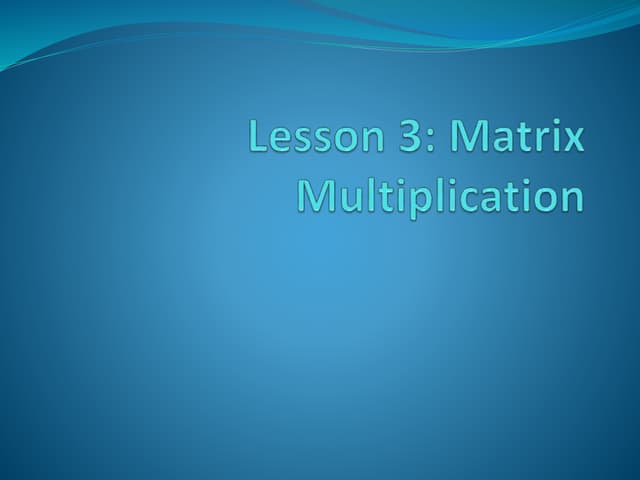 Lesson 3: Matrix Multiplication